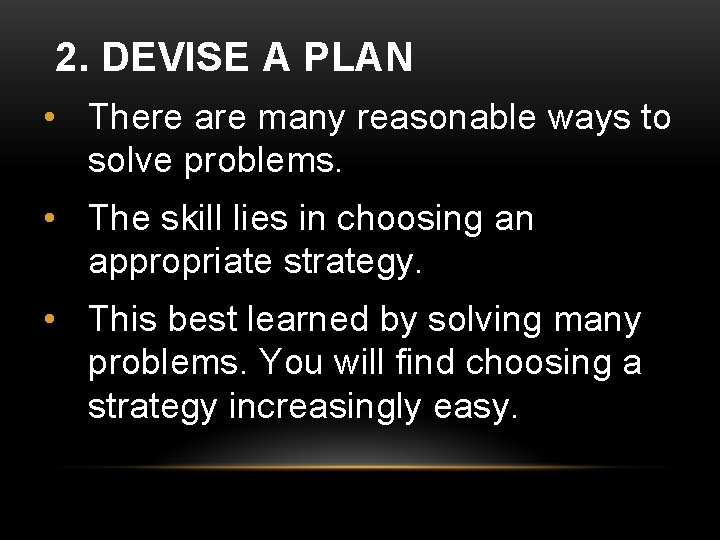 2. DEVISE A PLAN

• There are many reasonable ways to solve problems.

• The skill lies in choosing an appropriate strategy.

• This best learned by solving many problems. You will find choosing a strategy increasingly easy.